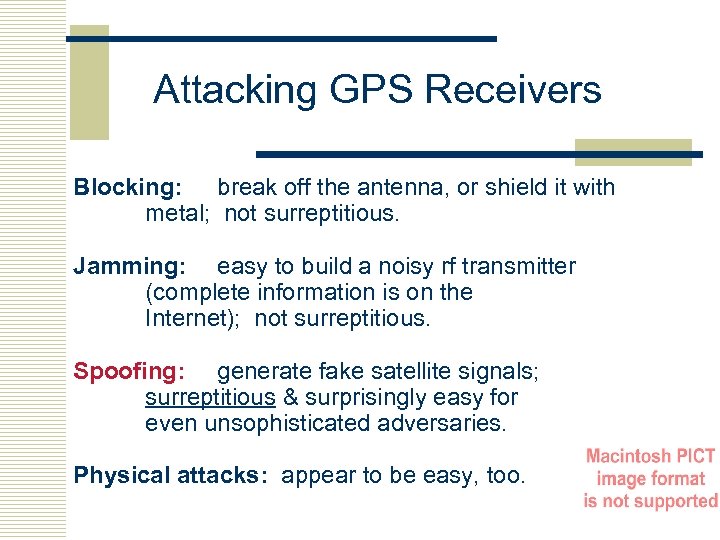 Attacking GPS Receivers

Blocking: break off the antenna, or shield it with metal; not surreptitious.

Jamming: easy to build a noisy rf transmitter (complete information is on the Internet); not surreptitious.

Spoofing: generate fake satellite signals; surreptitious & surprisingly easy for even unsophisticated adversaries.

Physical attacks: appear to be easy, too.

Macintosh PICT image format is not supported